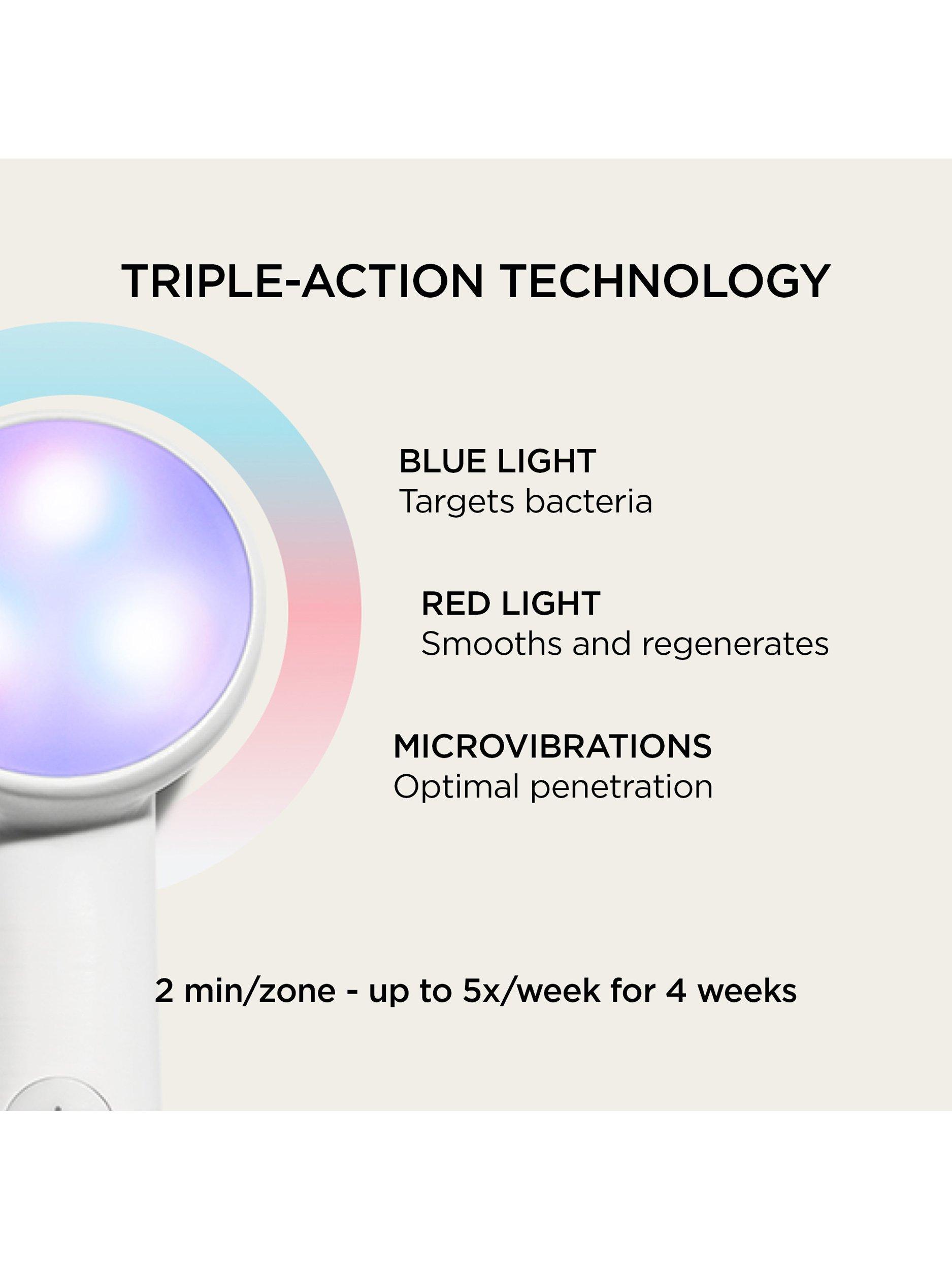 TRIPLE-ACTION TECHNOLOGY

BLUE LIGHT
Targets bacteria

RED LIGHT
Smooths and regenerates

MICROVIBRATIONS
Optimal penetration

2 min/zone - up to 5x/week for 4 weeks